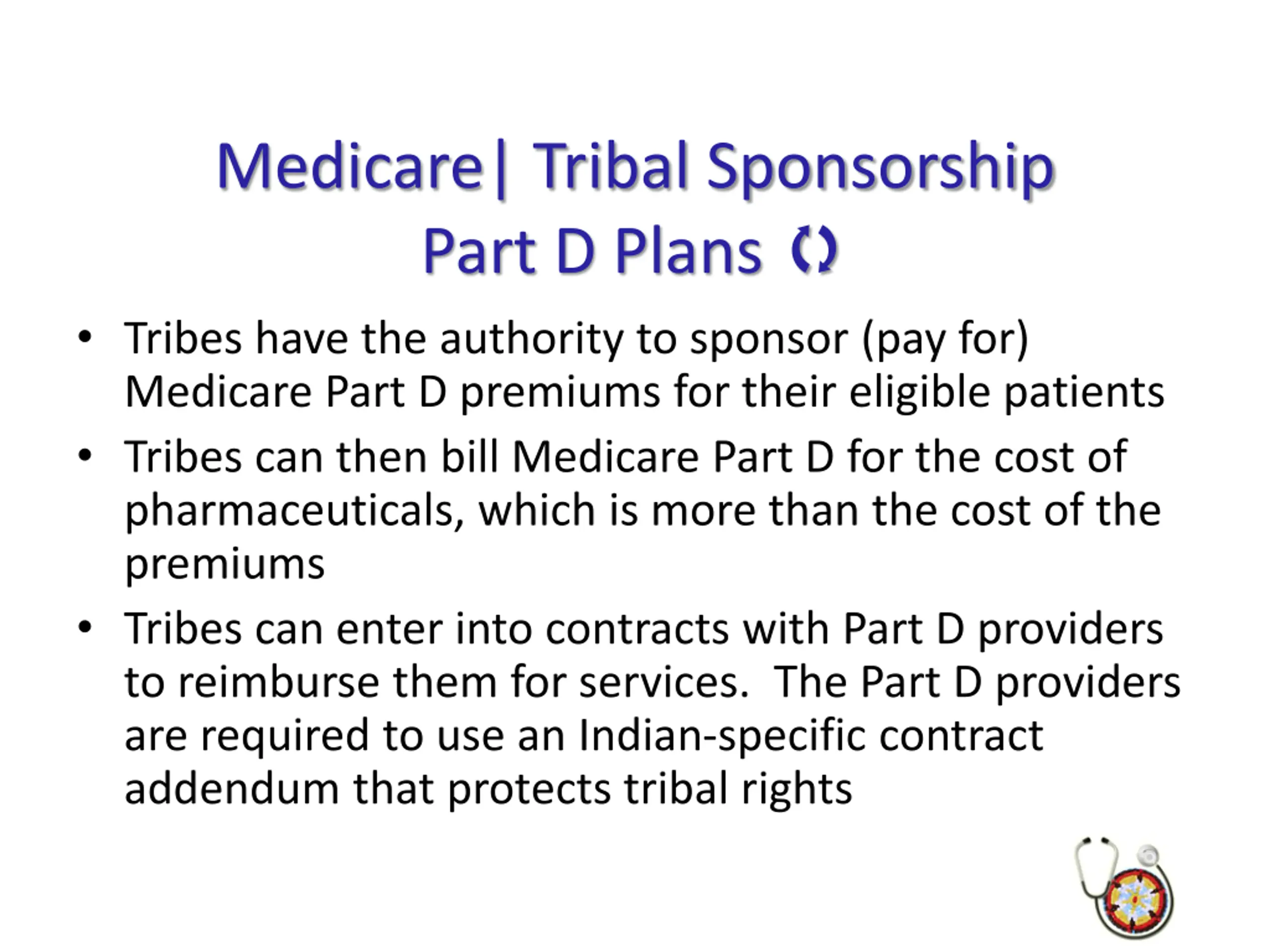 Medicare| Tribal Sponsorship Part D Plans

• Tribes have the authority to sponsor (pay for) Medicare Part D premiums for their eligible patients

• Tribes can then bill Medicare Part D for the cost of pharmaceuticals, which is more than the cost of the premiums

• Tribes can enter into contracts with Part D providers to reimburse them for services. The Part D providers are required to use an Indian-specific contract addendum that protects tribal rights